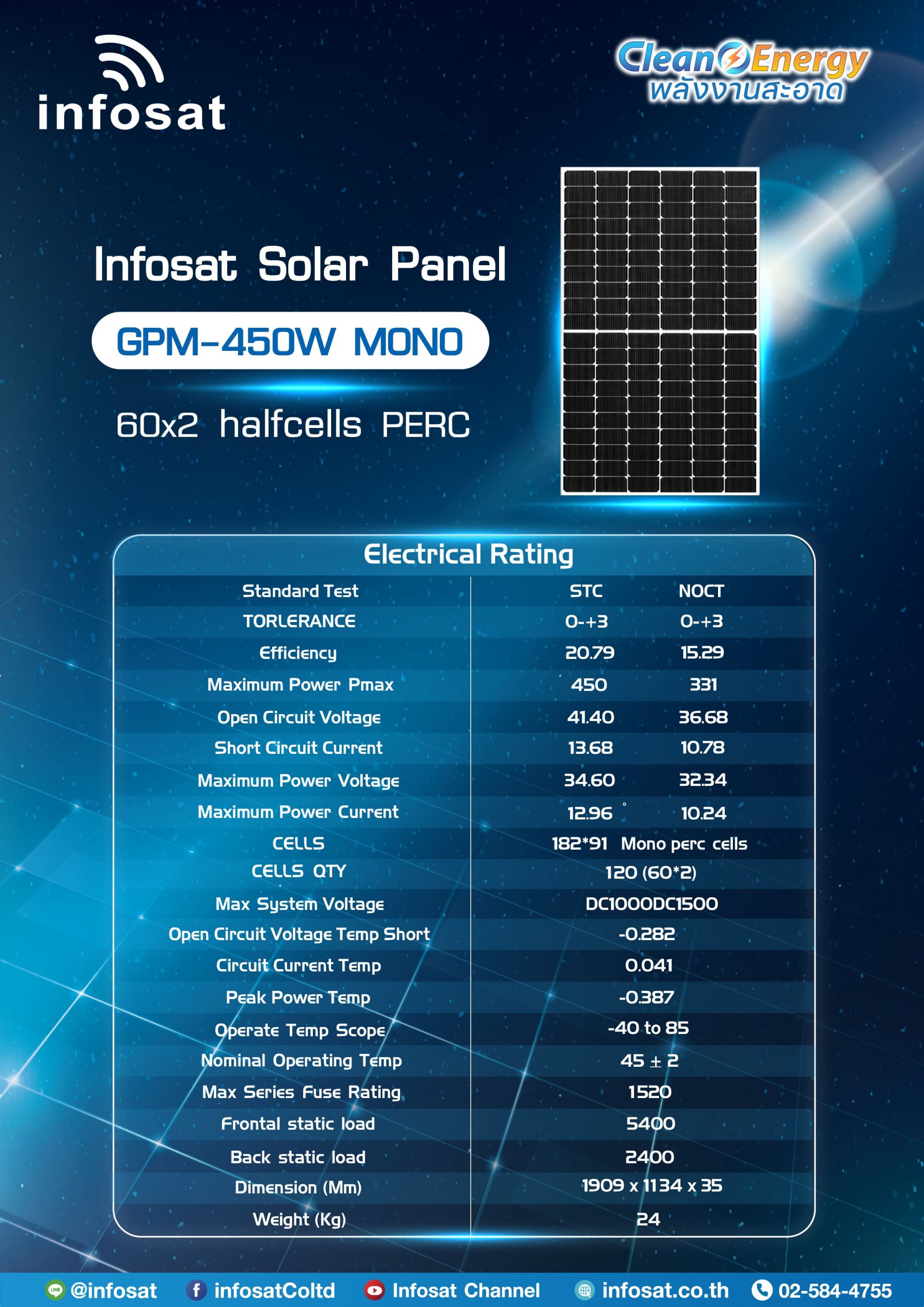 infosat

Clean Energy
พลังงานสะอาด

Infosat Solar Panel

GPM-450W MONO

60x2 halfcells PERC

Electrical Rating

| Standard Test | STC | NOCT |
|---|---|---|
| TORLERANCE | 0-+3 | 0-+3 |
| Efficiency | 20.79 | 15.29 |
| Maximum Power Pmax | 450 | 331 |
| Open Circuit Voltage | 41.40 | 36.68 |
| Short Circuit Current | 13.68 | 10.78 |
| Maximum Power Voltage | 34.60 | 32.34 |
| Maximum Power Current | 12.96 | 10.24 |
| CELLS | 182*91 Mono perc cells | |
| CELLS QTY | 120 (60*2) | |
| Max System Voltage | DC1000DC1500 | |
| Open Circuit Voltage Temp Short | -0.282 | |
| Circuit Current Temp | 0.041 | |
| Peak Power Temp | -0.387 | |
| Operate Temp Scope | -40 to 85 | |
| Nominal Operating Temp | 45 ± 2 | |
| Max Series Fuse Rating | 1520 | |
| Frontal static load | 5400 | |
| Back static load | 2400 | |
| Dimension (Mm) | 1909 x 1134 x 35 | |
| Weight (Kg) | 24 | |

@infosat infosatColtd Infosat Channel infosat.co.th 02-584-4755